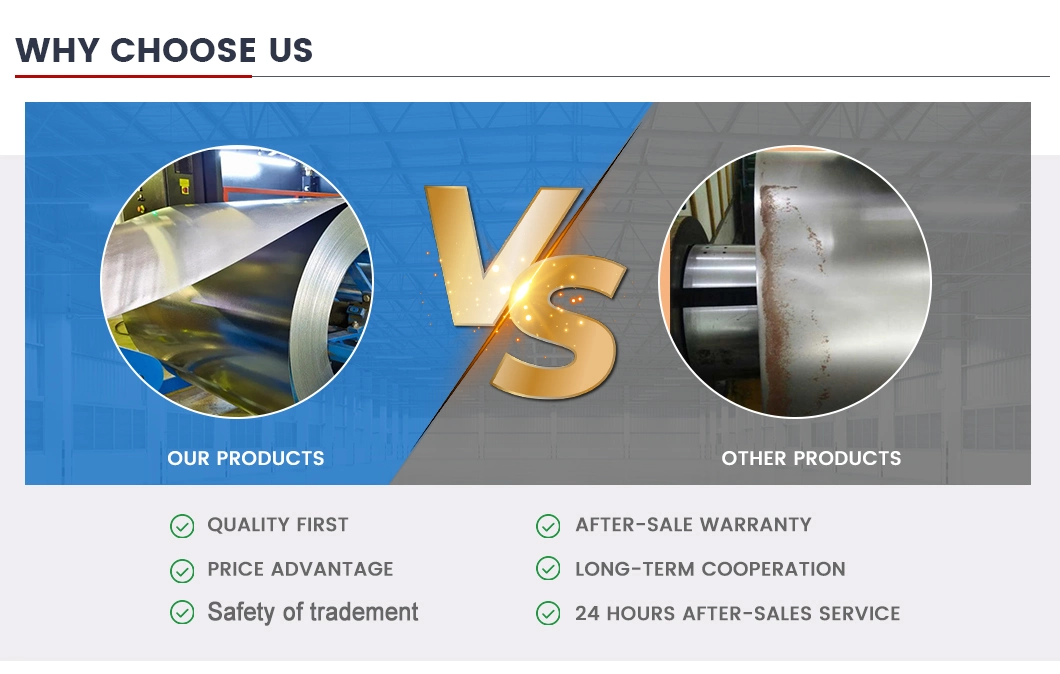 WHY CHOOSE US

VS

OUR PRODUCTS

OTHER PRODUCTS

QUALITY FIRST

PRICE ADVANTAGE

Safety of tradement

AFTER-SALE WARRANTY

LONG-TERM COOPERATION

24 HOURS AFTER-SALES SERVICE